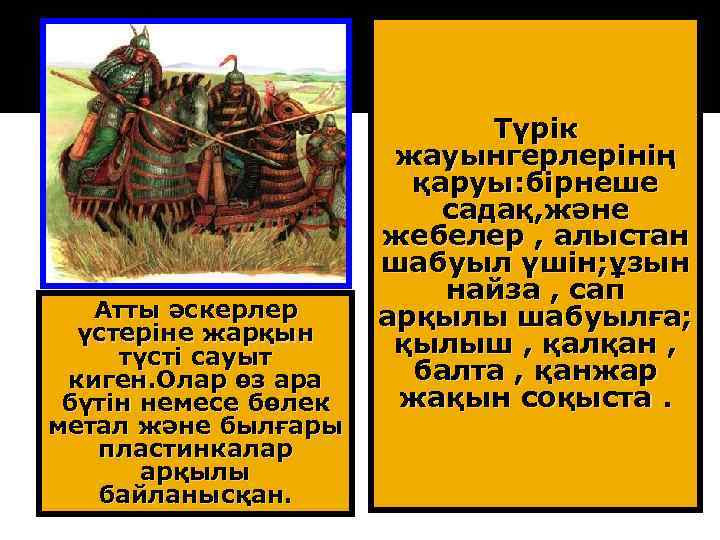 Атты әскерлер үстеріне жарқын түсті сауыт киген.Олар өз ара бүтін немесе бөлек метал және былғары пластинкалар арқылы байланысқан.

Түрік жауынгерлерінің қаруы:бірнеше садақ,және жебелер , алыстан шабуыл үшін;ұзын найза , сап арқылы шабуылға; қылыш , қалқан , балта , қанжар жақын соқыста .